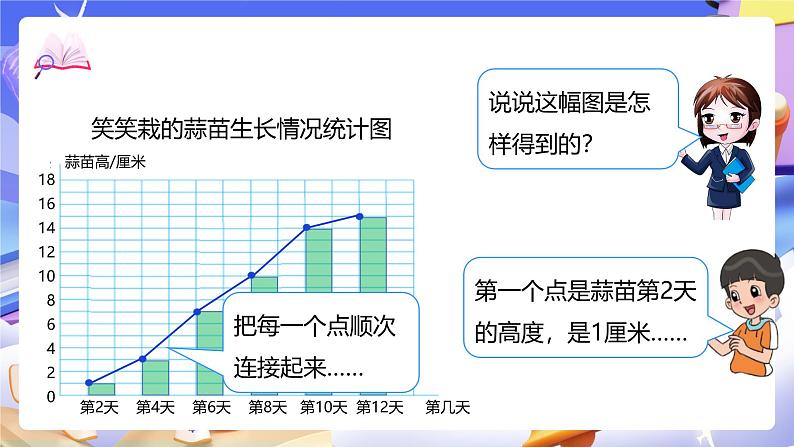 笑笑栽的蒜苗生长情况统计图

蒜苗高/厘米

18
16
14
12
10
8
6
4
2
0

第2天 第4天 第6天 第8天 第10天 第12天 第几天

把每一个点顺次连接起来……

说说这幅图是怎样得到的？

第一个点是蒜苗第2天的高度，是1厘米……